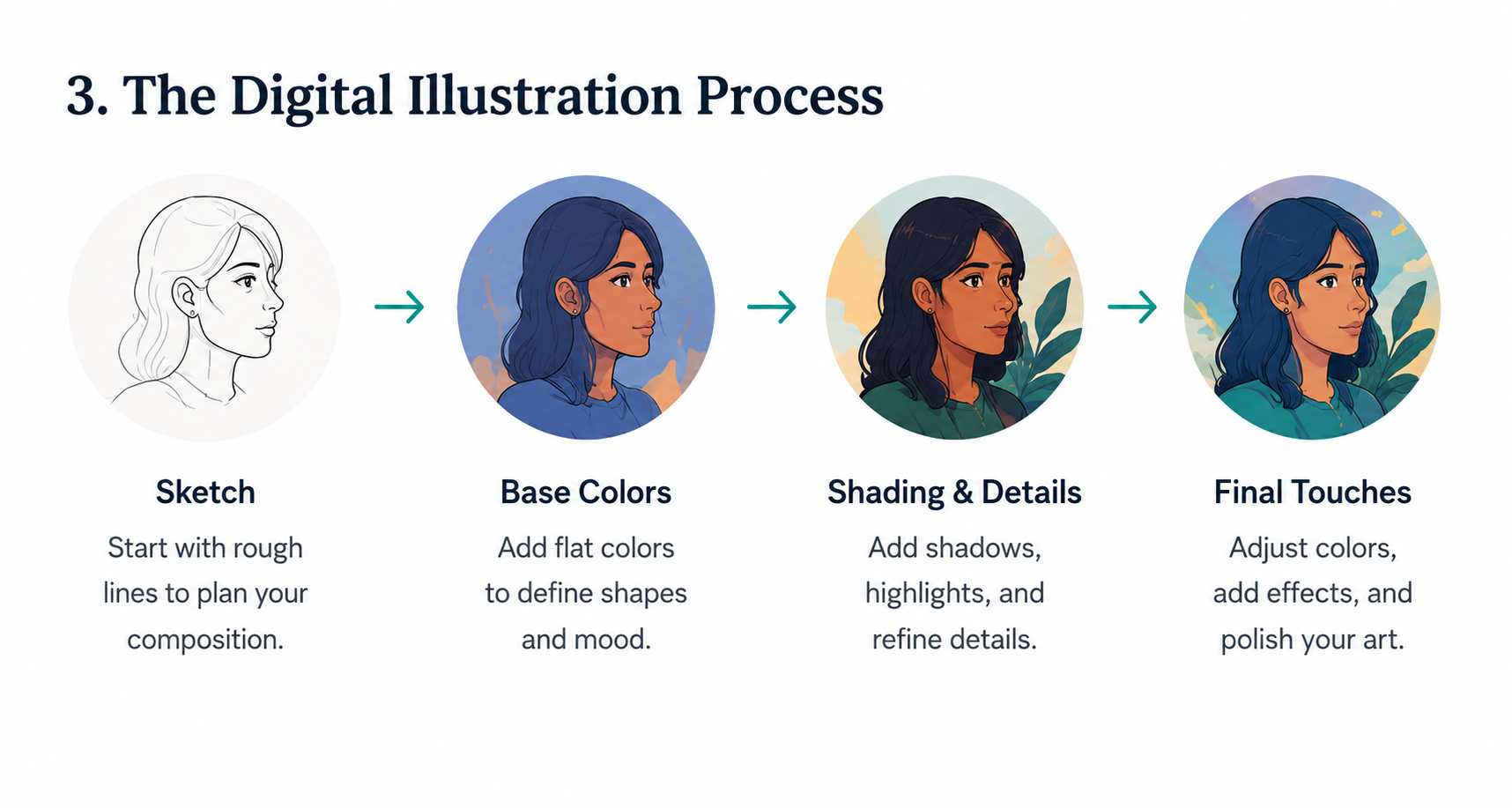 3. The Digital Illustration Process

Sketch

Start with rough lines to plan your composition.

Base Colors

Add flat colors to define shapes and mood.

Shading & Details

Add shadows, highlights, and refine details.

Final Touches

Adjust colors, add effects, and polish your art.